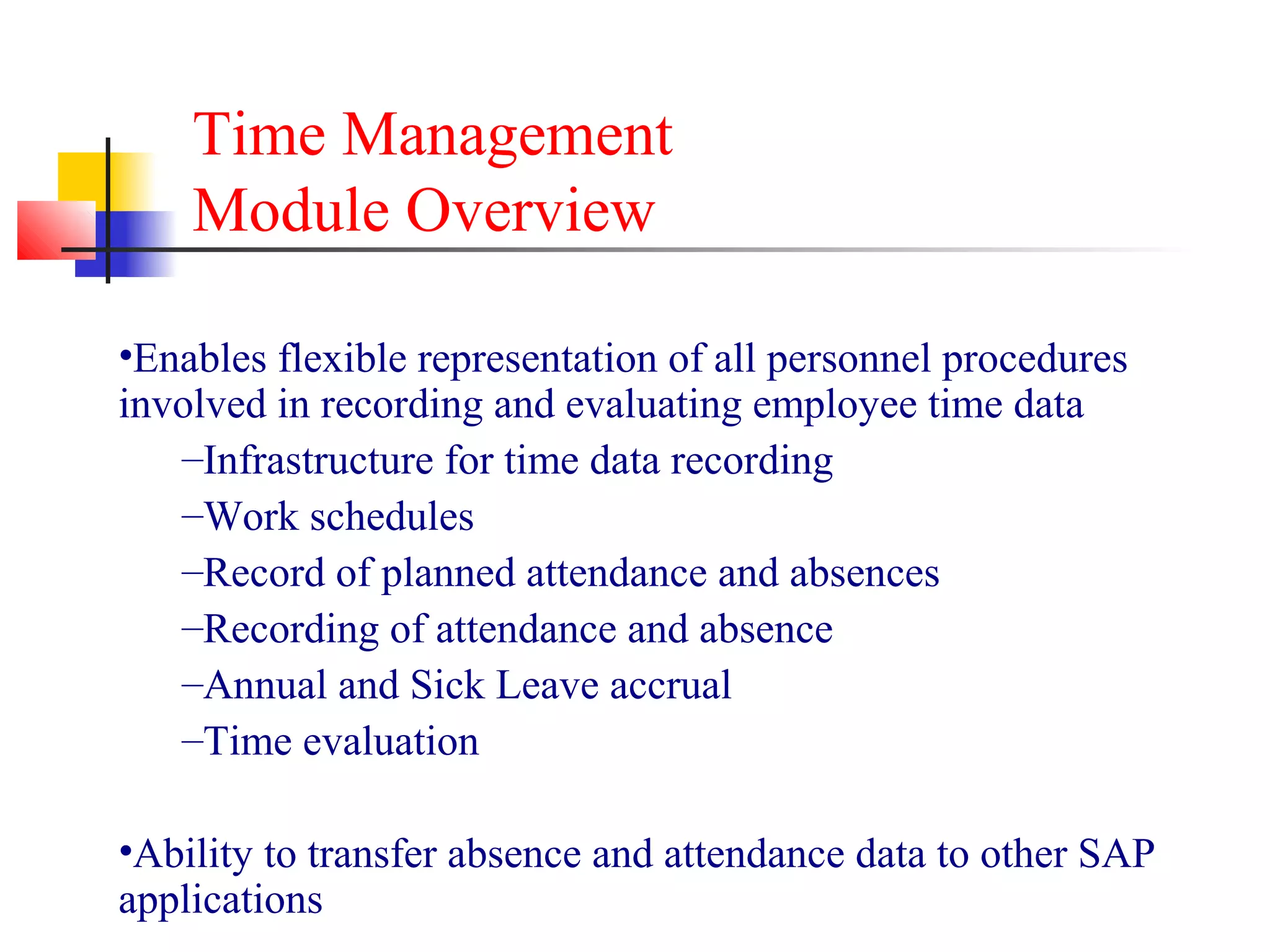 Time Management
Module Overview

•Enables flexible representation of all personnel procedures involved in recording and evaluating employee time data

–Infrastructure for time data recording

–Work schedules

–Record of planned attendance and absences

–Recording of attendance and absence

–Annual and Sick Leave accrual

–Time evaluation

•Ability to transfer absence and attendance data to other SAP applications